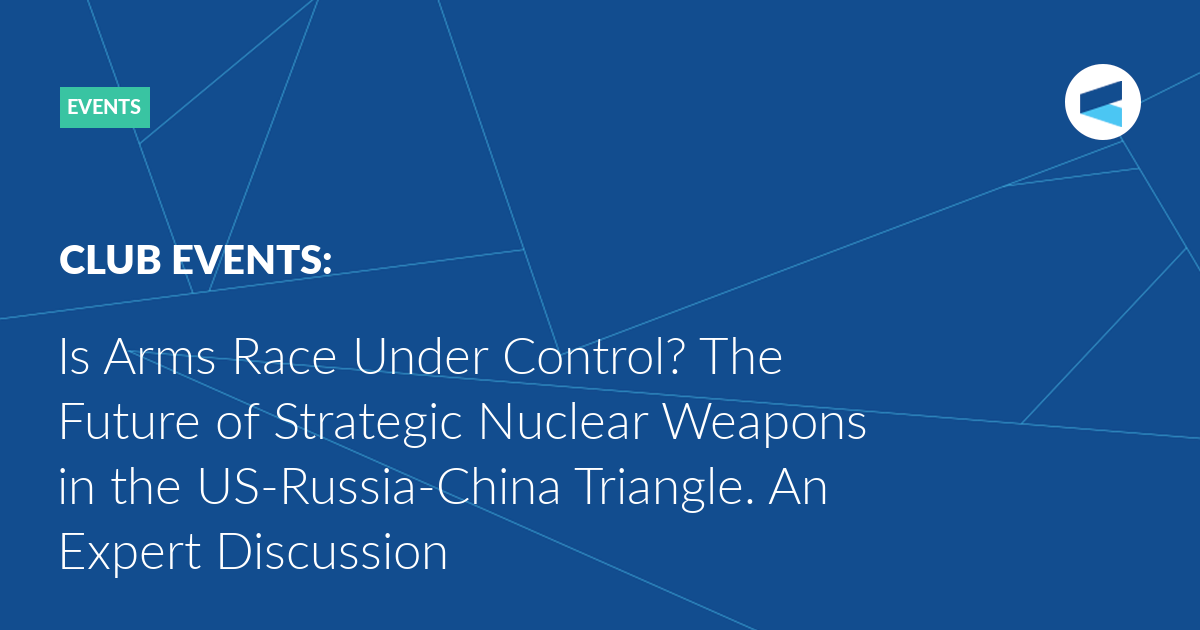 EVENTS

CLUB EVENTS:

Is Arms Race Under Control? The Future of Strategic Nuclear Weapons in the US-Russia-China Triangle. An Expert Discussion